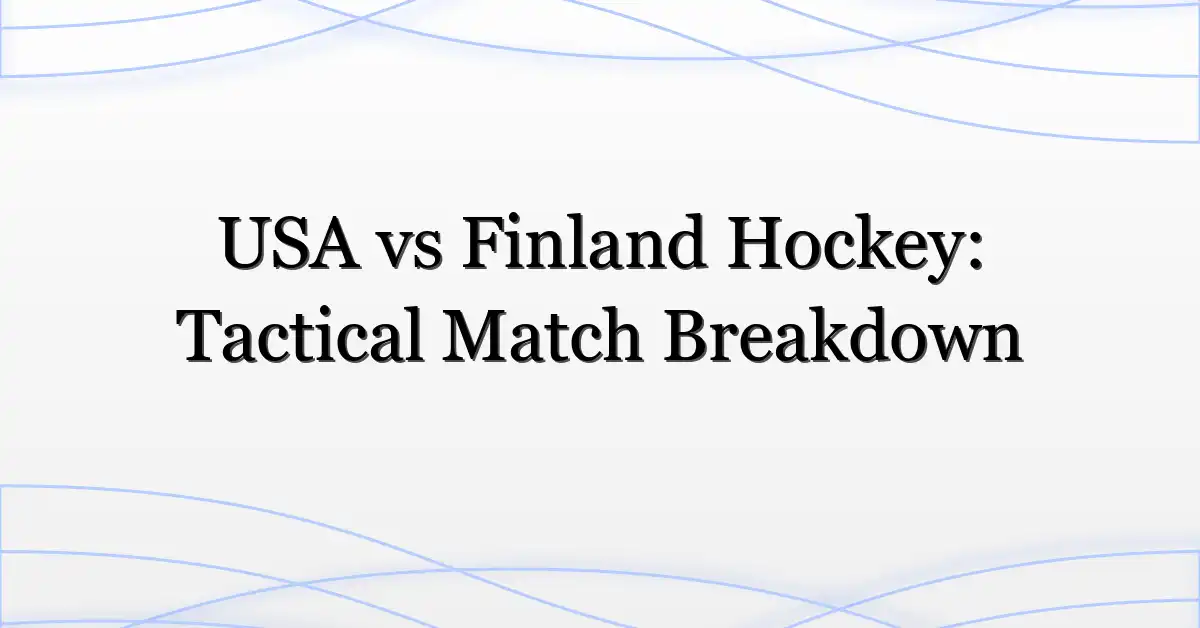 USA vs Finland Hockey: Tactical Match Breakdown